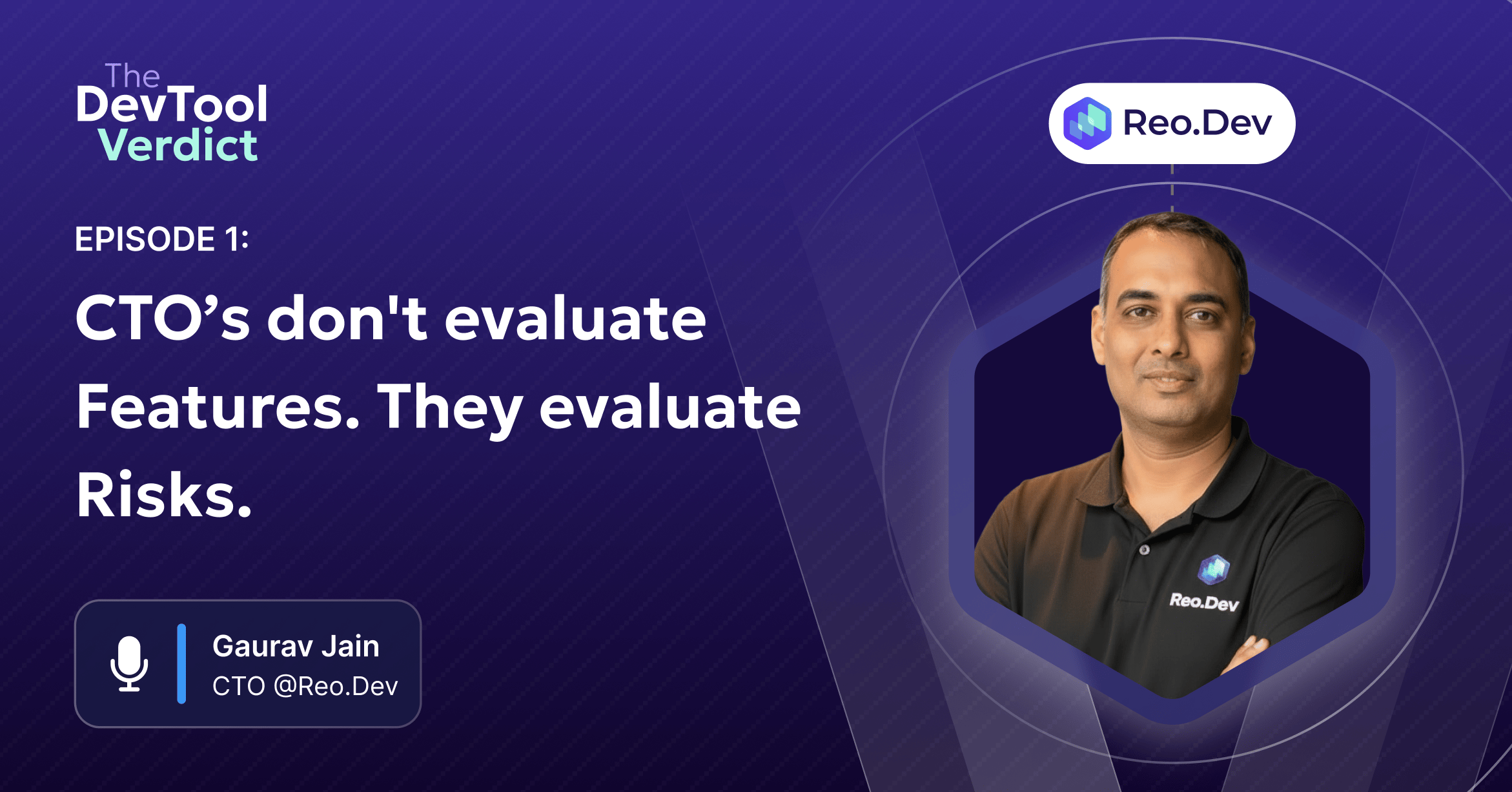 The DevTool Verdict

Reo.Dev

EPISODE 1:

CTO’s don't evaluate Features. They evaluate Risks.

Reo.Dev

Gaurav Jain
CTO @Reo.Dev